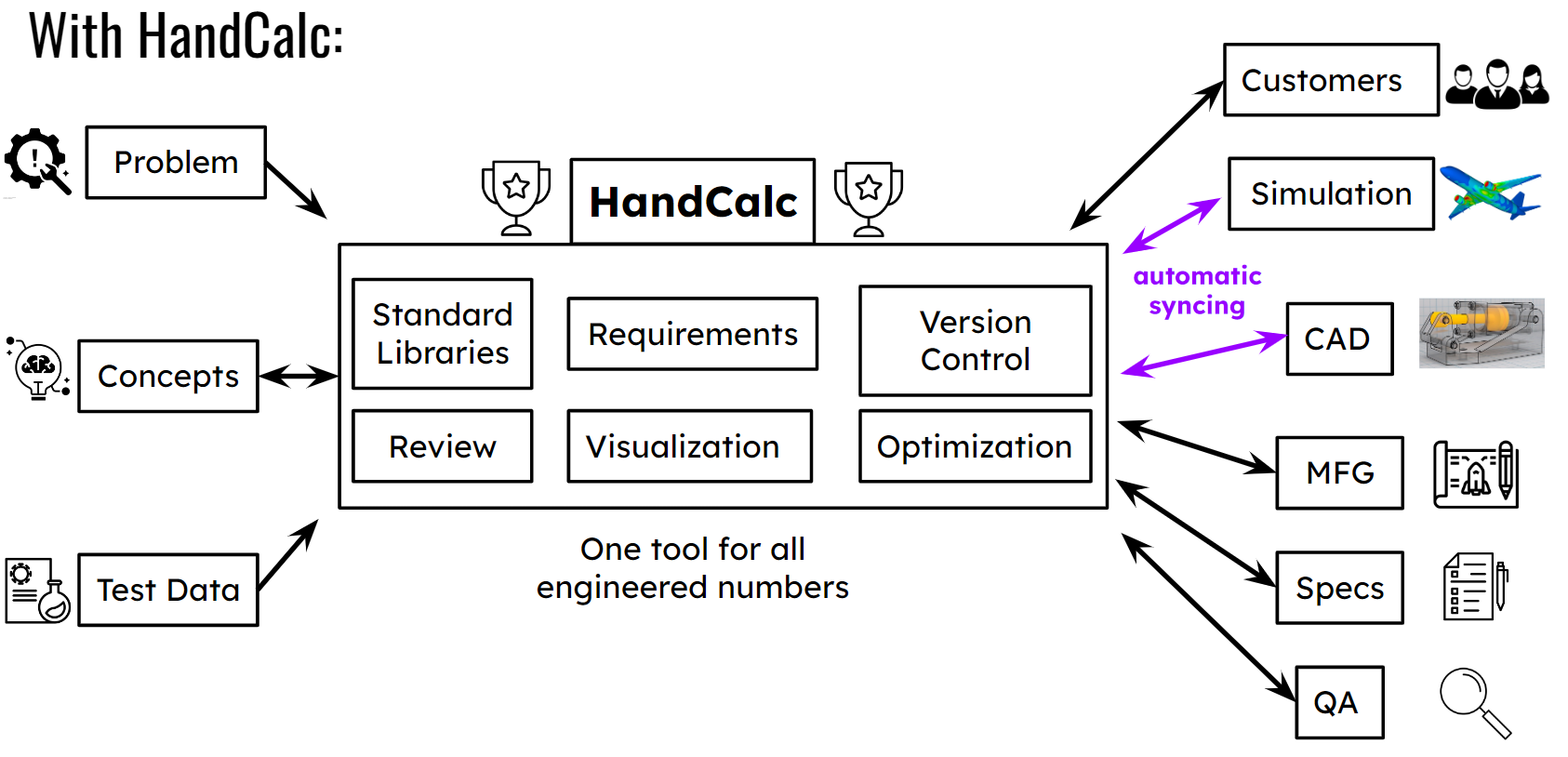 With HandCalc:

Problem

Concepts

Test Data

HandCalc

Standard Libraries

Requirements

Version Control

Review

Visualization

Optimization

One tool for all engineered numbers

Customers

Simulation

automatic syncing

CAD

MFG

Specs

QA